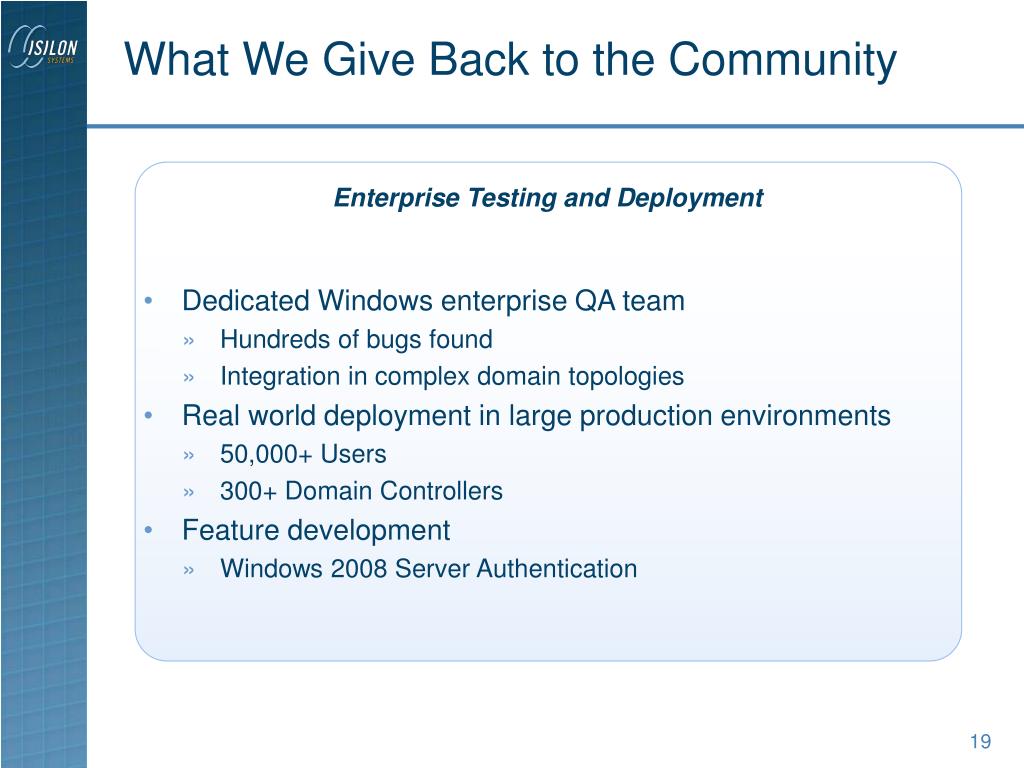 ISILON SYSTEMS

What We Give Back to the Community

Enterprise Testing and Deployment

• Dedicated Windows enterprise QA team
» Hundreds of bugs found
» Integration in complex domain topologies
• Real world deployment in large production environments
» 50,000+ Users
» 300+ Domain Controllers
• Feature development
» Windows 2008 Server Authentication

19